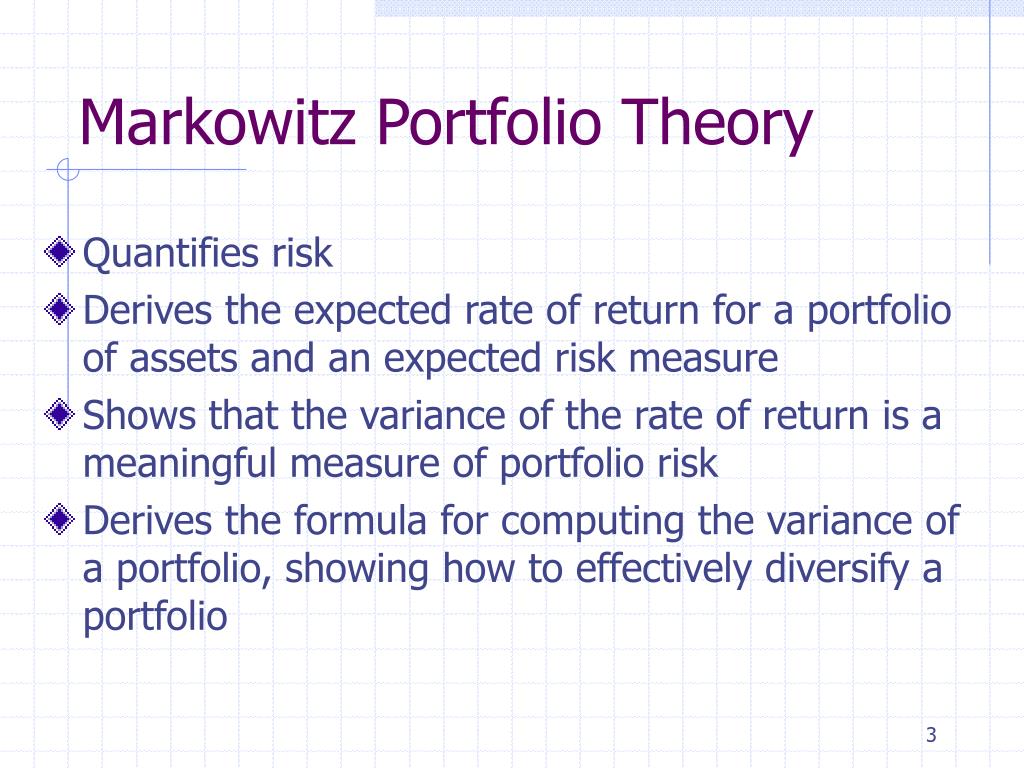 Markowitz Portfolio Theory

Quantifies risk

Derives the expected rate of return for a portfolio of assets and an expected risk measure

Shows that the variance of the rate of return is a meaningful measure of portfolio risk

Derives the formula for computing the variance of a portfolio, showing how to effectively diversify a portfolio

3